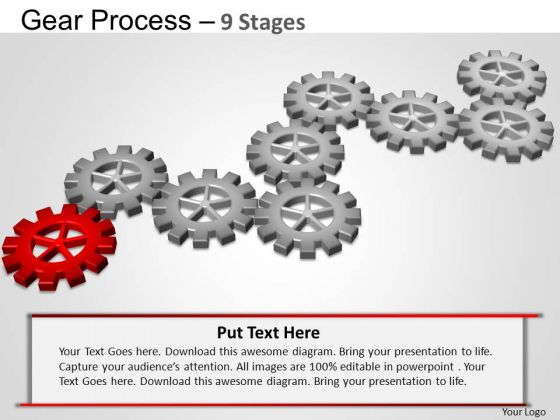 Gear Process – 9 Stages

Put Text Here

Your Text Goes here. Download this awesome diagram. Bring your presentation to life. Capture your audience's attention. All images are 100% editable in powerpoint . Your Text Goes here. Download this awesome diagram. Bring your presentation to life.

Your Logo